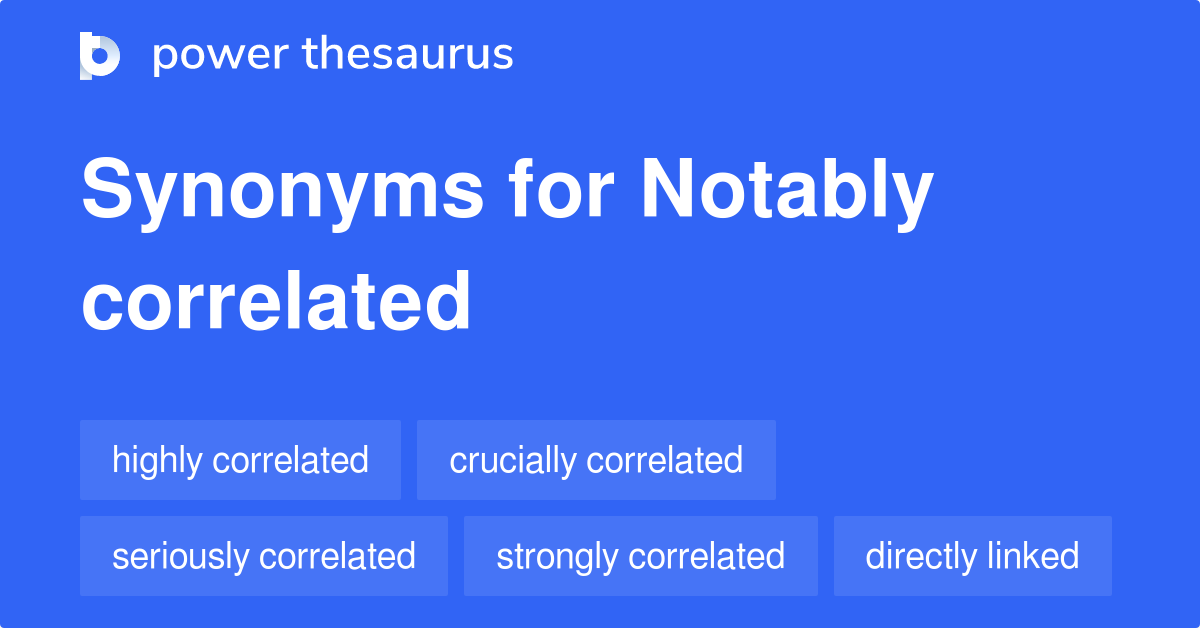 power thesaurus

Synonyms for Notably correlated

highly correlated
crucially correlated
seriously correlated
strongly correlated
directly linked